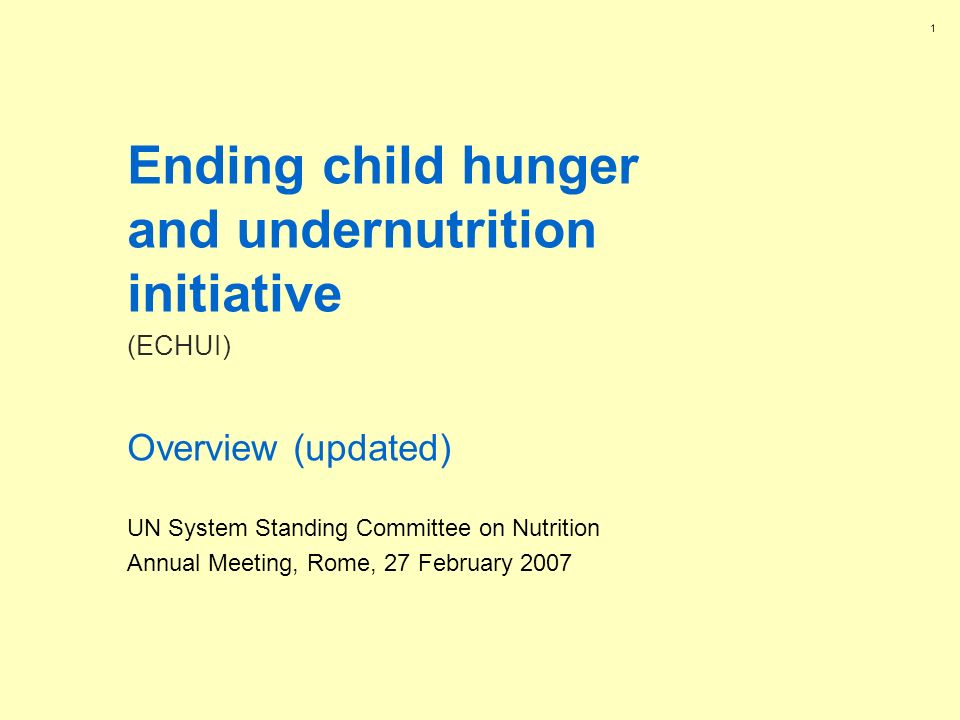 1

Ending child hunger and undernutrition initiative

(ECHUI)

Overview (updated)

UN System Standing Committee on Nutrition
Annual Meeting, Rome, 27 February 2007